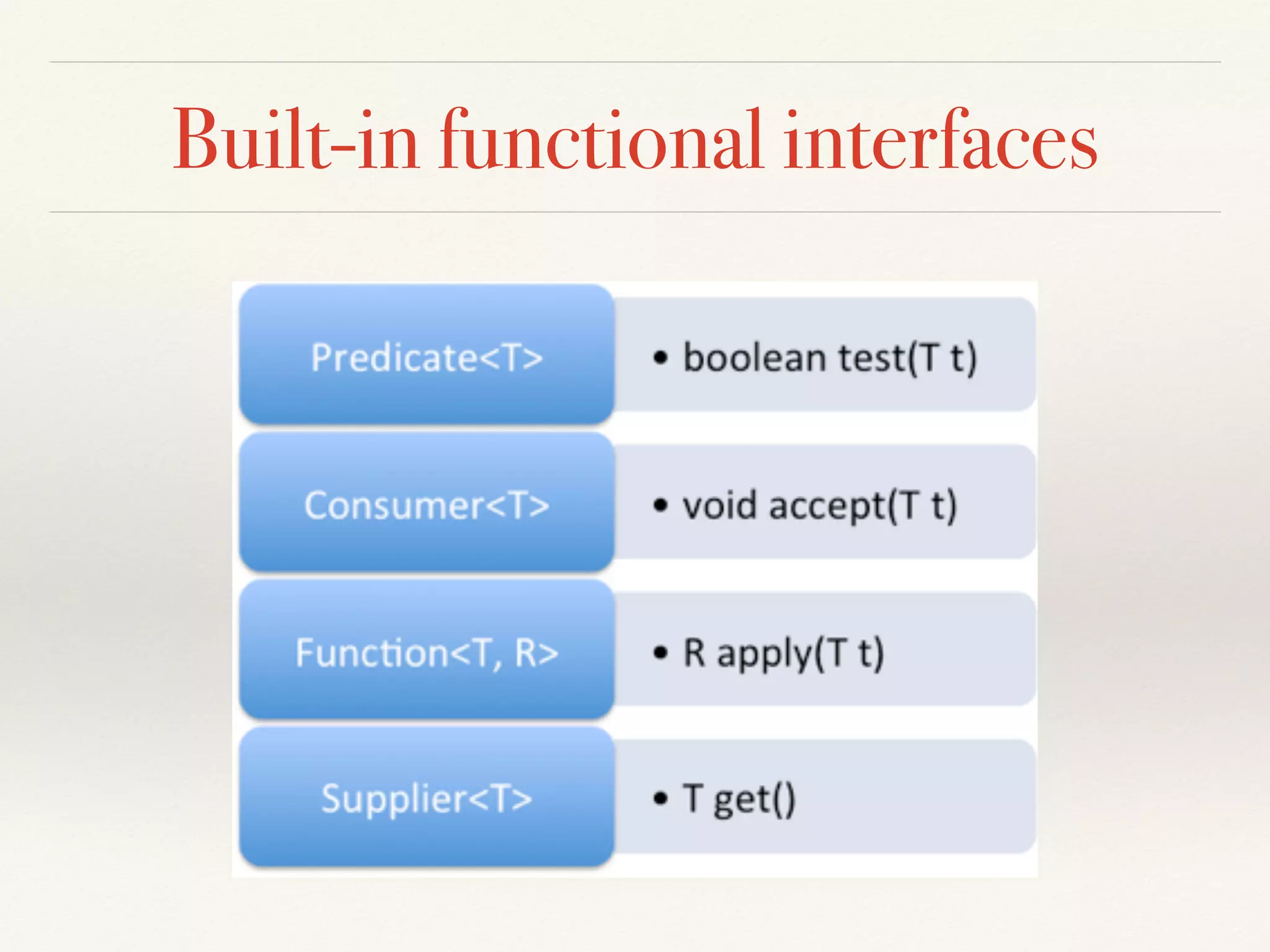 Built-in functional interfaces

Predicate<T>

• boolean test(T t)

Consumer<T>

• void accept(T t)

Function<T, R>

• R apply(T t)

Supplier<T>

• T get()